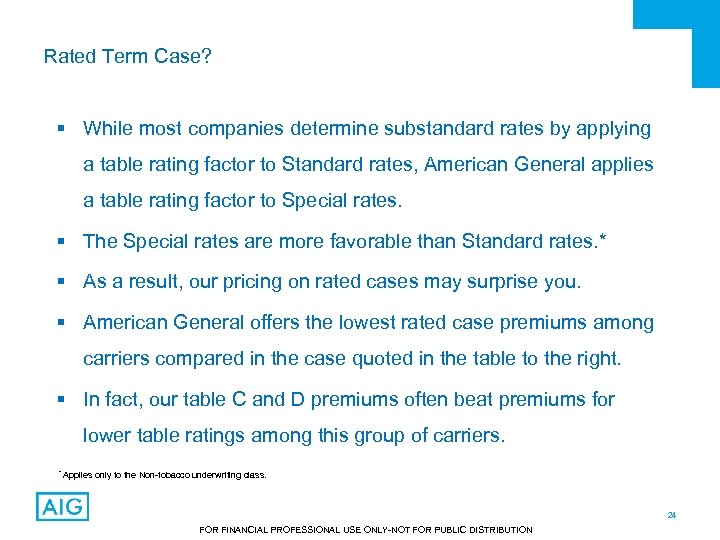 Rated Term Case?

▪ While most companies determine substandard rates by applying a table rating factor to Standard rates, American General applies a table rating factor to Special rates.

▪ The Special rates are more favorable than Standard rates.*

▪ As a result, our pricing on rated cases may surprise you.

▪ American General offers the lowest rated case premiums among carriers compared in the case quoted in the table to the right.

▪ In fact, our table C and D premiums often beat premiums for lower table ratings among this group of carriers.

* Applies only to the Non-tobacco underwriting class.

AIG

24

FOR FINANCIAL PROFESSIONAL USE ONLY-NOT FOR PUBLIC DISTRIBUTION